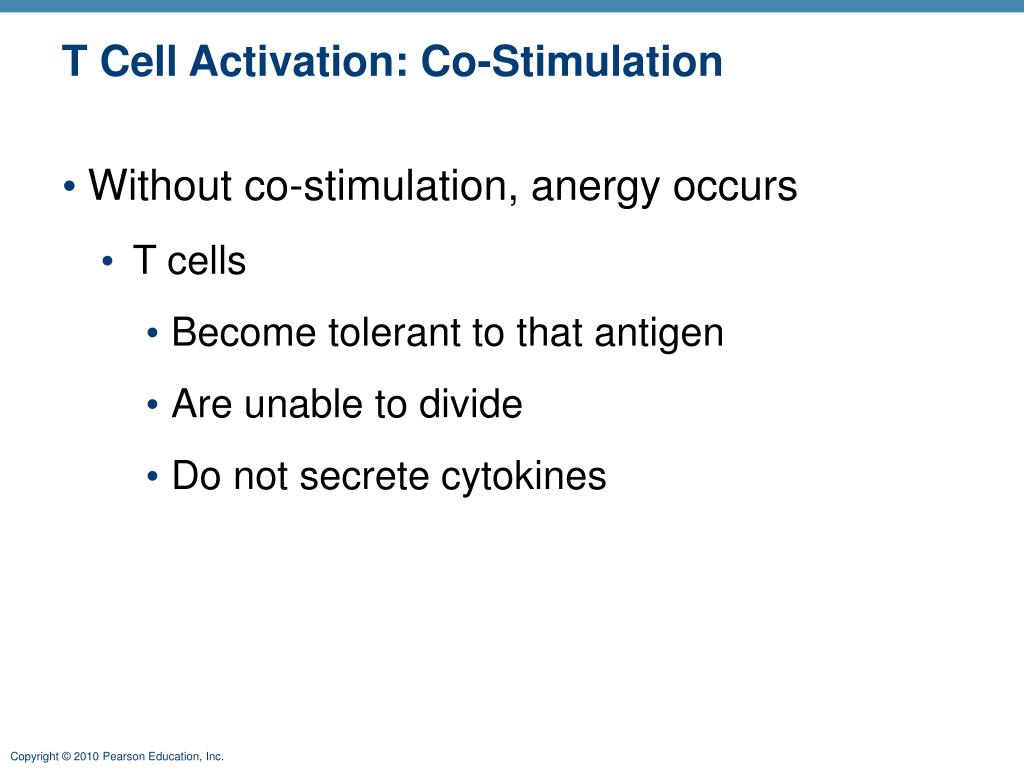 T Cell Activation: Co-Stimulation

• Without co-stimulation, anergy occurs
• T cells
• Become tolerant to that antigen
• Are unable to divide
• Do not secrete cytokines

Copyright © 2010 Pearson Education, Inc.